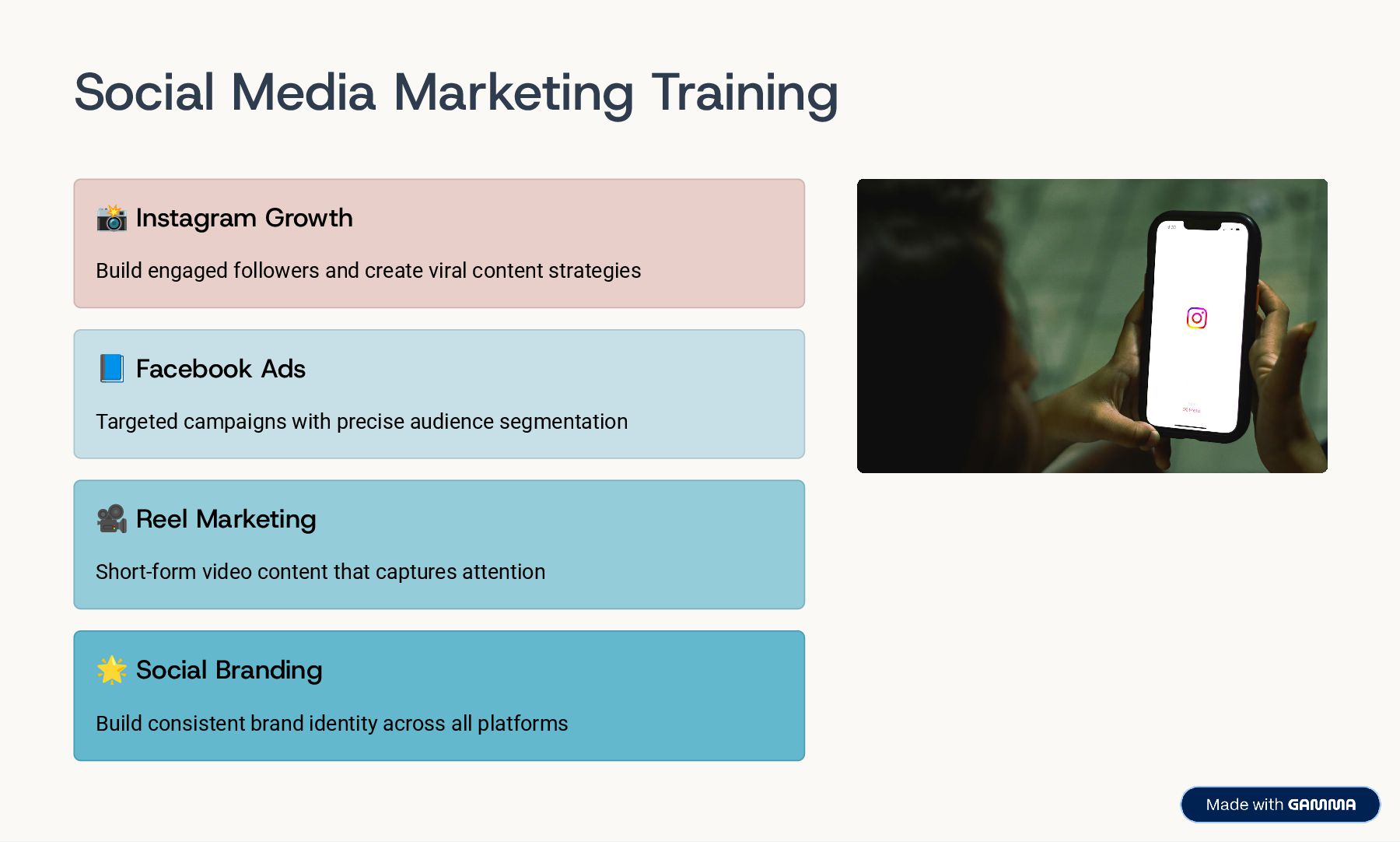 Social Media Marketing Training

📸 Instagram Growth

Build engaged followers and create viral content strategies

📘 Facebook Ads

Targeted campaigns with precise audience segmentation

🎥 Reel Marketing

Short-form video content that captures attention

🌟 Social Branding

Build consistent brand identity across all platforms

Made with GAMMA